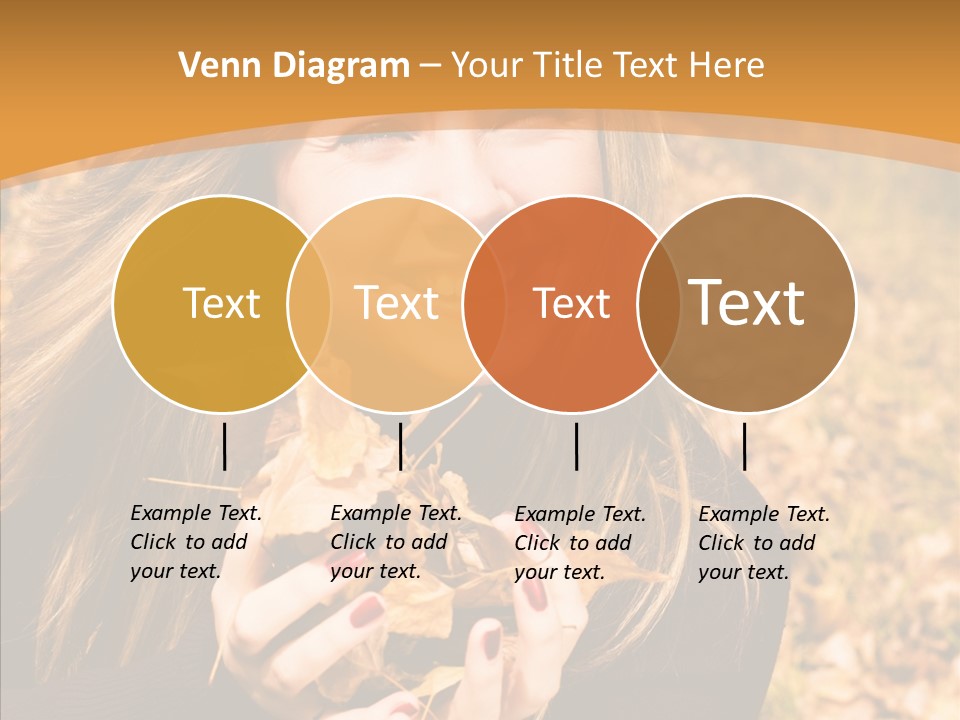 Venn Diagram – Your Title Text Here

Text

Text

Text

Text

Example Text. Click to add your text.

Example Text. Click to add your text.

Example Text. Click to add your text.

Example Text. Click to add your text.